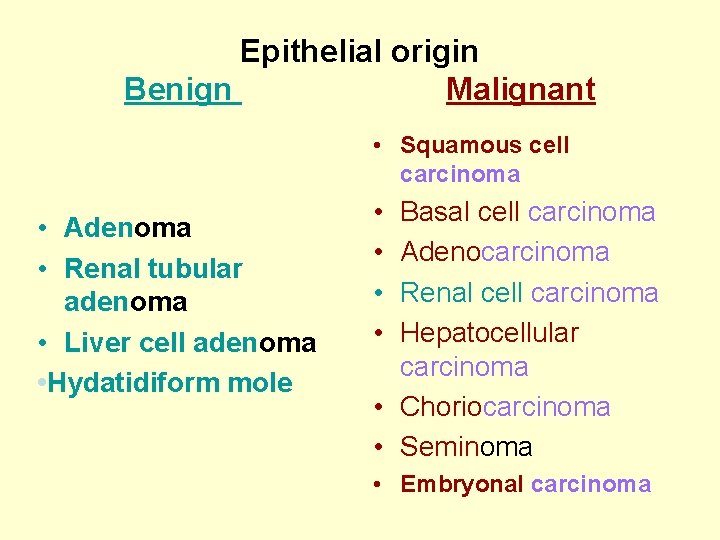 Epithelial origin

Benign

• Adenoma
• Renal tubular adenoma
• Liver cell adenoma
•Hydatidiform mole

Malignant

• Squamous cell carcinoma
• Basal cell carcinoma
• Adenocarcinoma
• Renal cell carcinoma
• Hepatocellular carcinoma
• Choriocarcinoma
• Seminoma
• Embryonal carcinoma